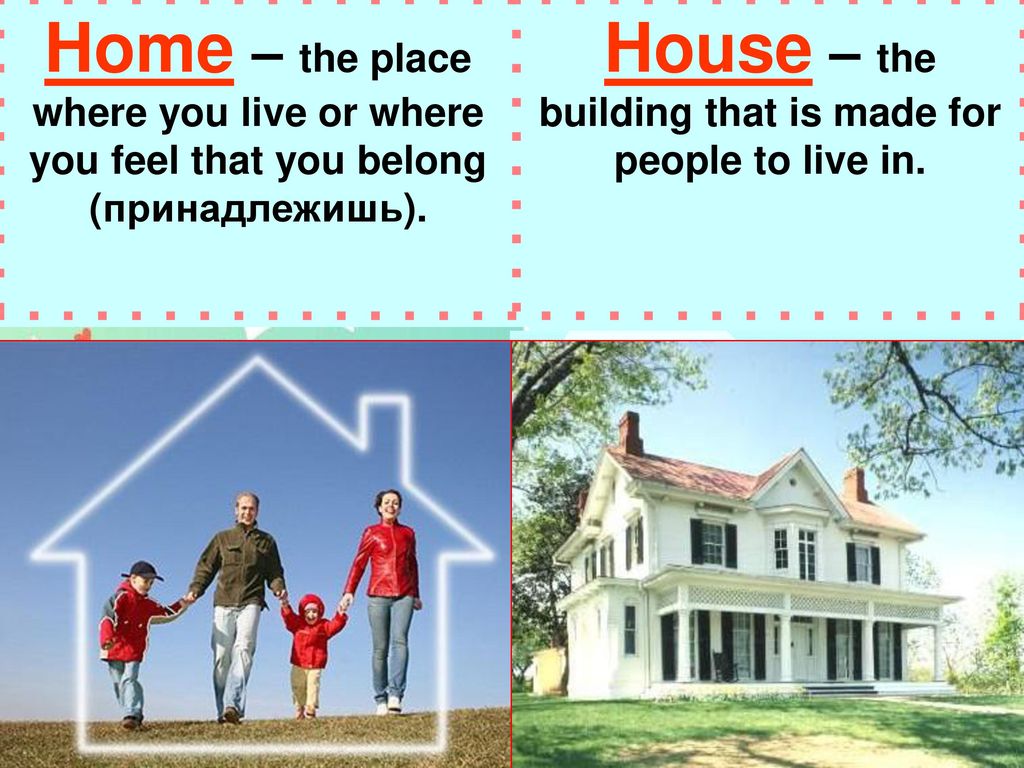 Home – the place where you live or where you feel that you belong (принадлежишь).

House – the building that is made for people to live in.